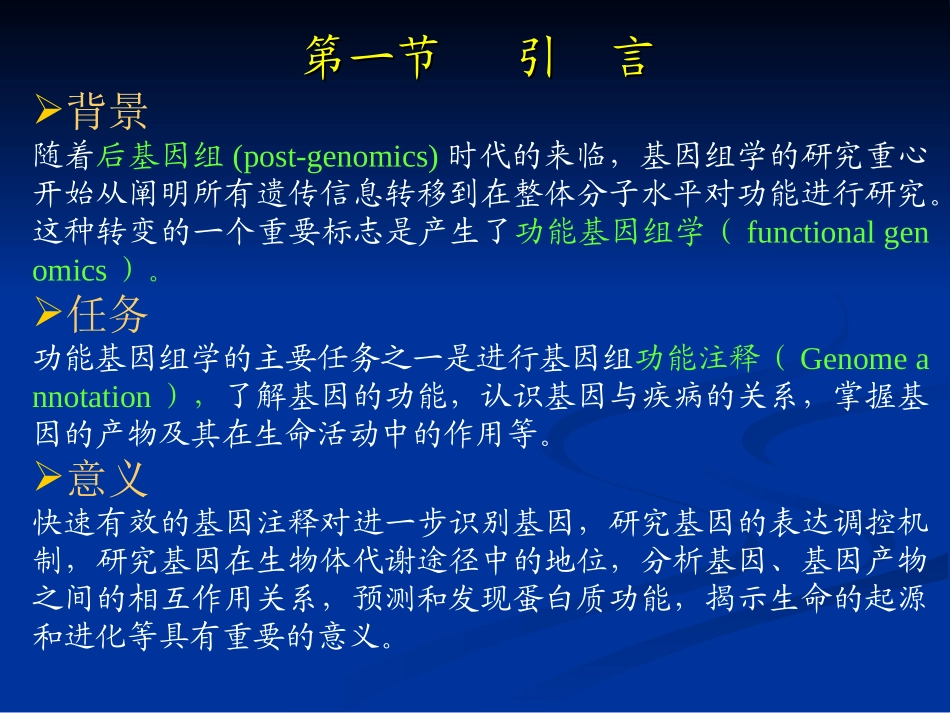 第一节　引　言

➢背景

随着后基因组 (post-genomics) 时代的来临，基因组学的研究重心开始从阐明所有遗传信息转移到在整体分子水平对功能进行研究。这种转变的一个重要标志是产生了功能基因组学（ functional genomics ）。

➢任务

功能基因组学的主要任务之一是进行基因组功能注释（ Genome annotation ），了解基因的功能，认识基因与疾病的关系，掌握基因的产物及其在生命活动中的作用等。

➢意义

快速有效的基因注释对进一步识别基因，研究基因的表达调控机制，研究基因在生物体代谢途径中的地位，分析基因、基因产物之间的相互作用关系，预测和发现蛋白质功能，揭示生命的起源和进化等具有重要的意义。